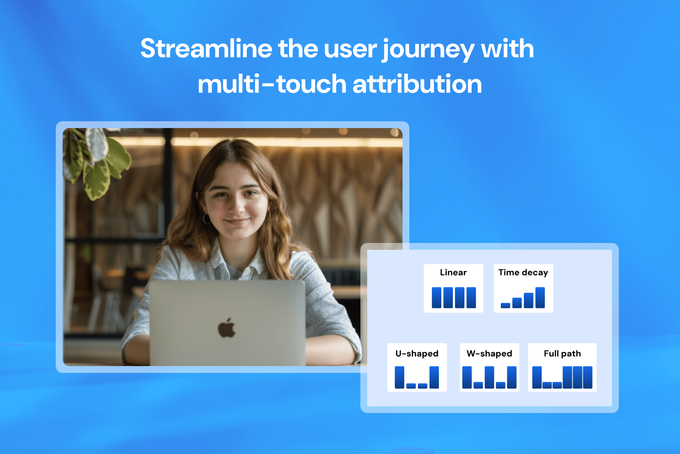 Streamline the user journey with multi-touch attribution

Linear

Time decay

U-shaped

W-shaped

Full path